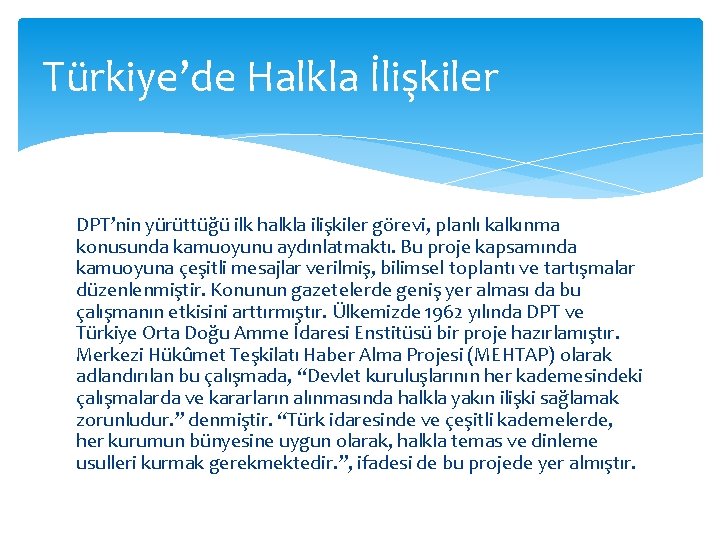 Türkiye’de Halkla İlişkiler

DPT’nin yürüttüğü ilk halkla ilişkiler görevi, planlı kalkınma konusunda kamuoyunu aydınlatmaktı. Bu proje kapsamında kamuoyuna çeşitli mesajlar verilmiş, bilimsel toplantı ve tartışmalar düzenlenmiştir. Konunun gazetelerde geniş yer alması da bu çalışmanın etkisini arttırmıştır. Ülkemizde 1962 yılında DPT ve Türkiye Orta Doğu Amme İdaresi Enstitüsü bir proje hazırlamıştır. Merkezi Hükûmet Teşkilatı Haber Alma Projesi (MEHTAP) olarak adlandırılan bu çalışmada, “Devlet kuruluşlarının her kademesindeki çalışmalarda ve kararların alınmasında halkla yakın ilişki sağlamak zorunludur.” denmiştir. “Türk idaresinde ve çeşitli kademelerde, her kurumun bünyesine uygun olarak, halkla temas ve dinleme usulleri kurmak gerekmektedir.”, ifadesi de bu projede yer almıştır.